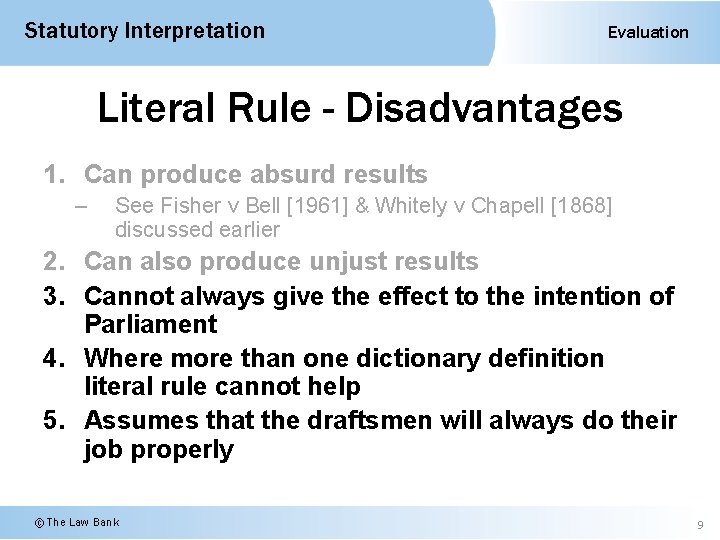 Statutory Interpretation

Evaluation

Literal Rule - Disadvantages

1. Can produce absurd results
– See Fisher v Bell [1961] & Whitely v Chapell [1868] discussed earlier
2. Can also produce unjust results
3. Cannot always give the effect to the intention of Parliament
4. Where more than one dictionary definition literal rule cannot help
5. Assumes that the draftsmen will always do their job properly

© The Law Bank

9